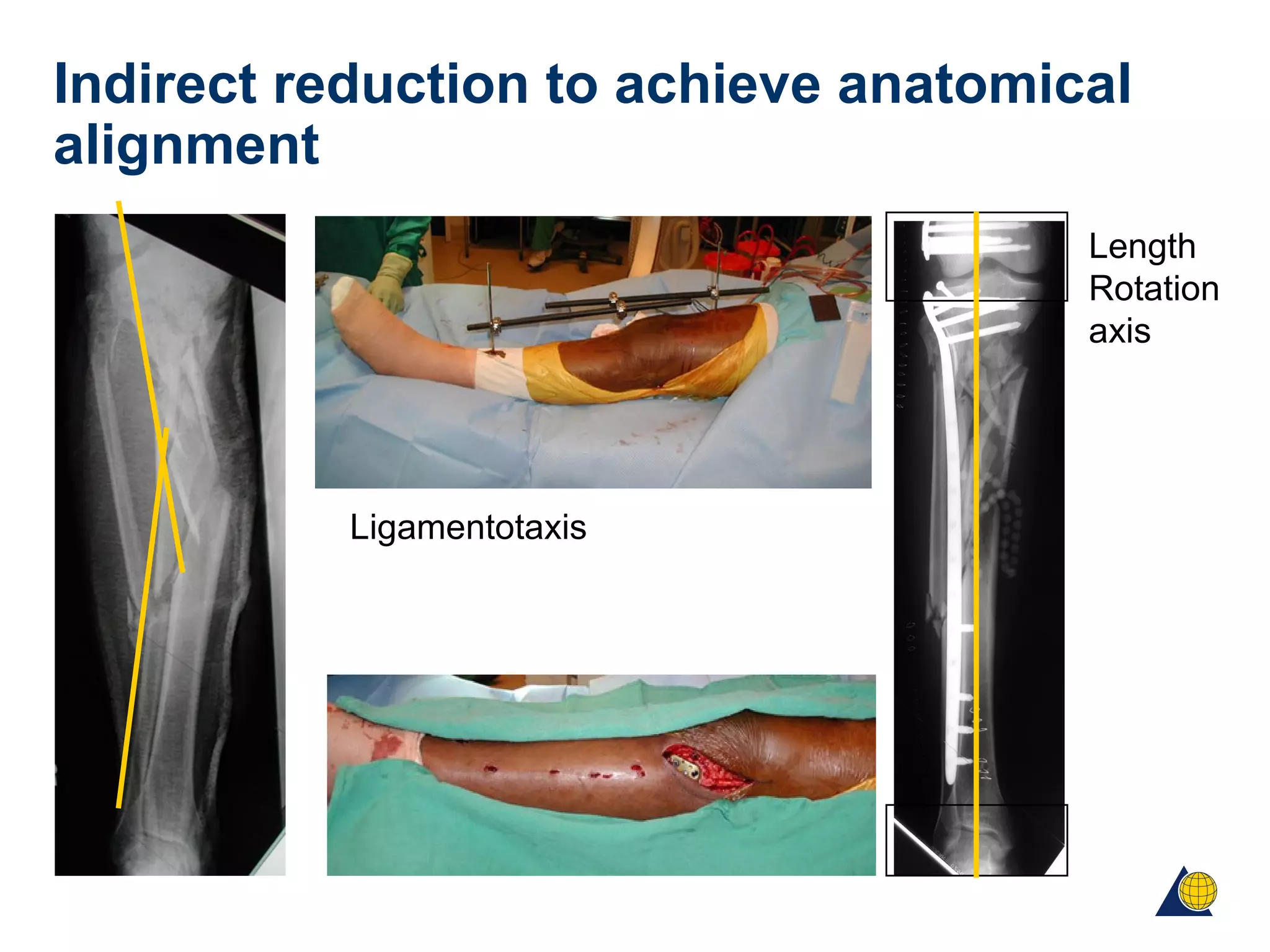 Indirect reduction to achieve anatomical alignment

Ligamentotaxis

Length
Rotation
axis